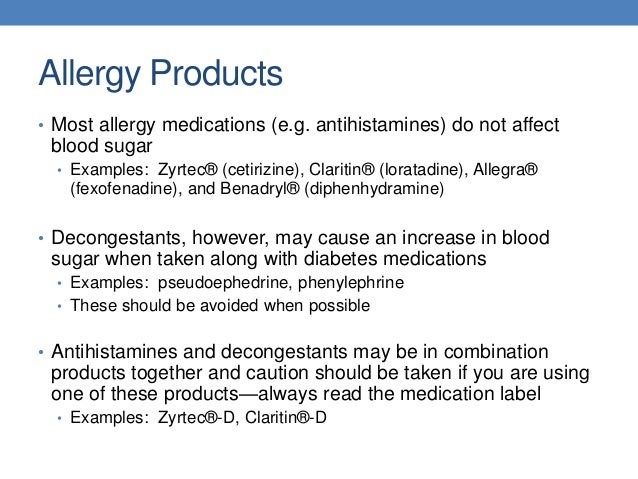 Allergy Products

• Most allergy medications (e.g. antihistamines) do not affect blood sugar
  • Examples: Zyrtec® (cetirizine), Claritin® (loratadine), Allegra® (fexofenadine), and Benadryl® (diphenhydramine)

• Decongestants, however, may cause an increase in blood sugar when taken along with diabetes medications
  • Examples: pseudoephedrine, phenylephrine
  • These should be avoided when possible

• Antihistamines and decongestants may be in combination products together and caution should be taken if you are using one of these products—always read the medication label
  • Examples: Zyrtec®-D, Claritin®-D